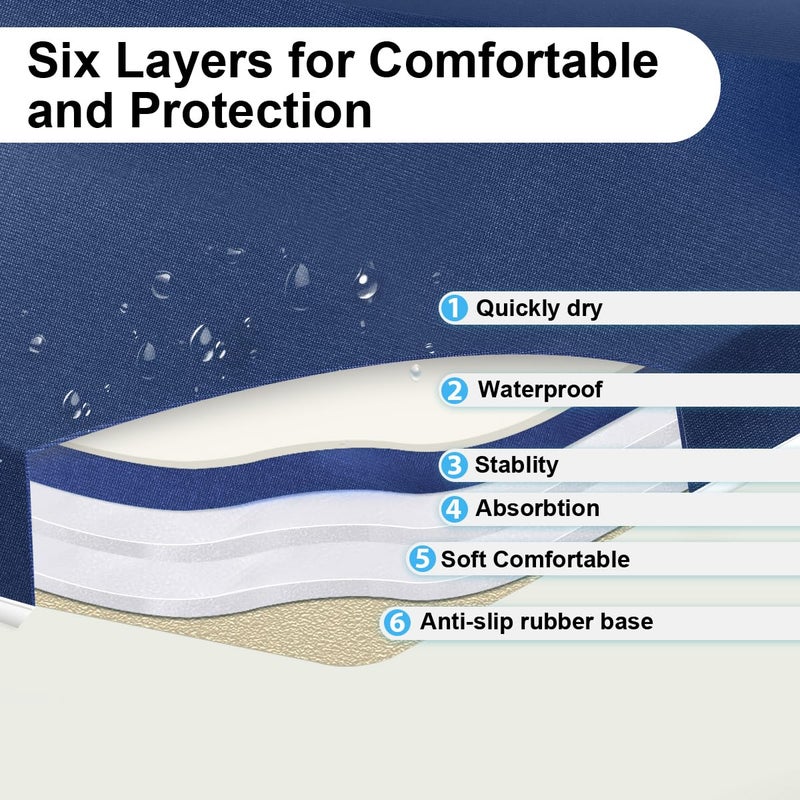 Six Layers for Comfortable and Protection

1 Quickly dry

2 Waterproof

3 Stablity

4 Absorbtion

5 Soft Comfortable

6 Anti-slip rubber base